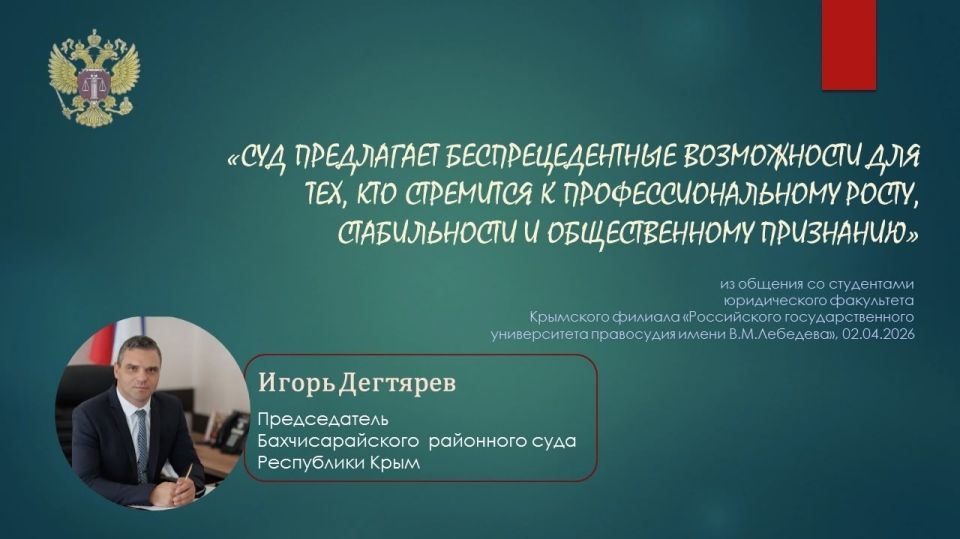 «СУД ПРЕДЛАГАЕТ БЕСПРЕЦЕДЕНТНЫЕ ВОЗМОЖНОСТИ ДЛЯ ТЕХ, КТО СТРЕМИТСЯ К ПРОФЕССИОНАЛЬНОМУ РОСТУ, СТАБИЛЬНОСТИ И ОБЩЕСТВЕННОМУ ПРИЗНАНИЮ»

из общения со студентами юридического факультета Крымского филиала «Российского государственного университета правосудия имени В.М.Лебедева», 02.04.2026

Игорь Дегтярев

Председатель Бахчисарайского районного суда Республики Крым